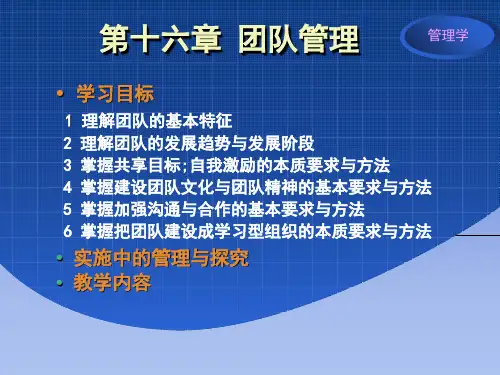 第十六章 团队管理

管理学

• 学习目标

1 理解团队的基本特征
2 理解团队的发展趋势与发展阶段
3 掌握共享目标;自我激励的本质要求与方法
4 掌握建设团队文化与团队精神的基本要求与方法
5 掌握加强沟通与合作的基本要求与方法
6 掌握把团队建设成学习型组织的本质要求与方法

• 实施中的管理与探究
• 教学内容